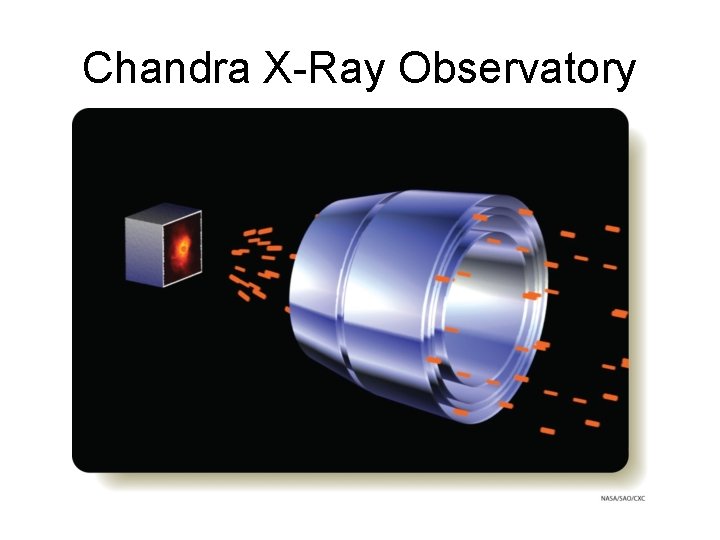 Chandra X-Ray Observatory

NASA/SAO/CXC